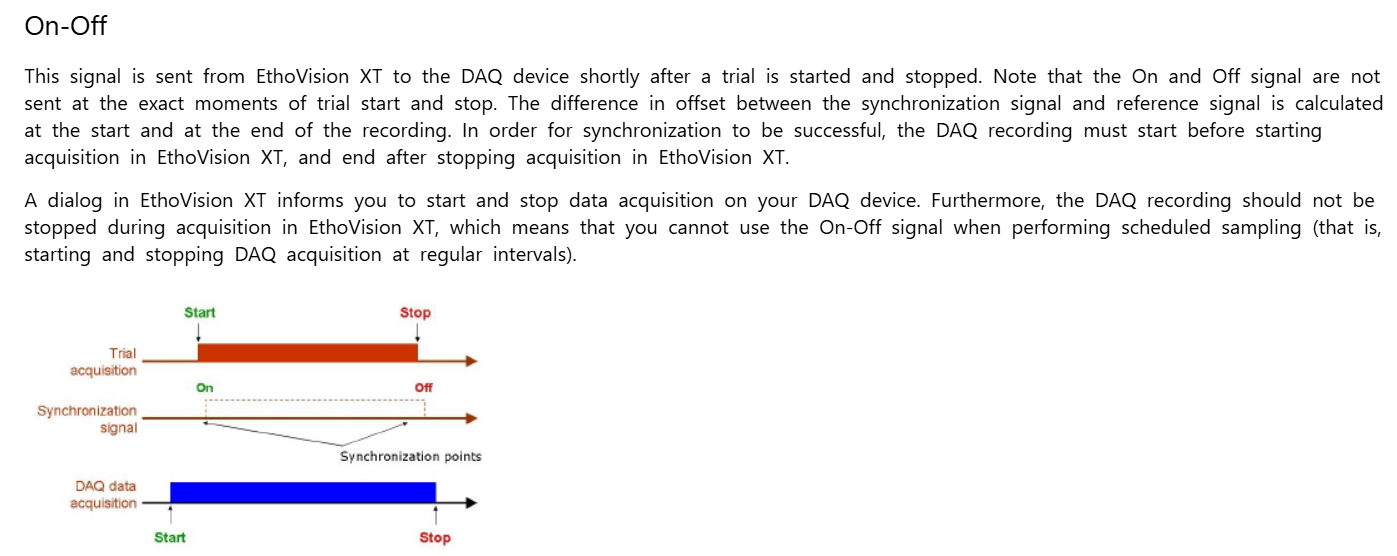 On-Off

This signal is sent from EthoVision XT to the DAQ device shortly after a trial is started and stopped. Note that the On and Off signal are not sent at the exact moments of trial start and stop. The difference in offset between the synchronization signal and reference signal is calculated at the start and at the end of the recording. In order for synchronization to be successful, the DAQ recording must start before starting acquisition in EthoVision XT, and end after stopping acquisition in EthoVision XT.

A dialog in EthoVision XT informs you to start and stop data acquisition on your DAQ device. Furthermore, the DAQ recording should not be stopped during acquisition in EthoVision XT, which means that you cannot use the On-Off signal when performing scheduled sampling (that is, starting and stopping DAQ acquisition at regular intervals).

Start
Stop
Trial acquisition
On
Off
Synchronization signal
Synchronization points
DAQ data acquisition
Start
Stop